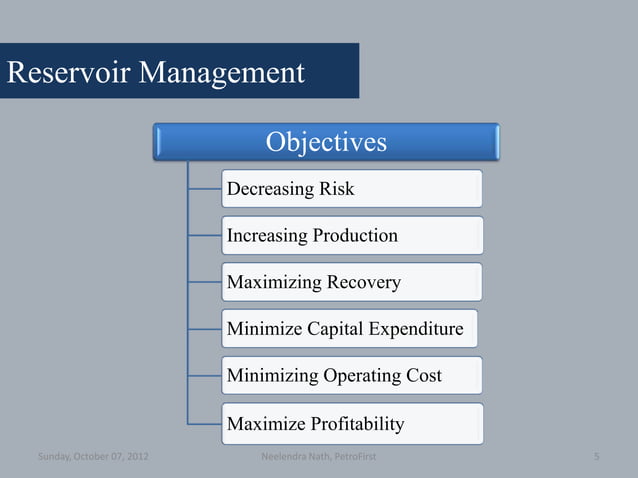 Reservoir Management

Objectives

Decreasing Risk

Increasing Production

Maximizing Recovery

Minimize Capital Expenditure

Minimizing Operating Cost

Maximize Profitability

Sunday, October 07, 2012

Neelendra Nath, PetroFirst

5